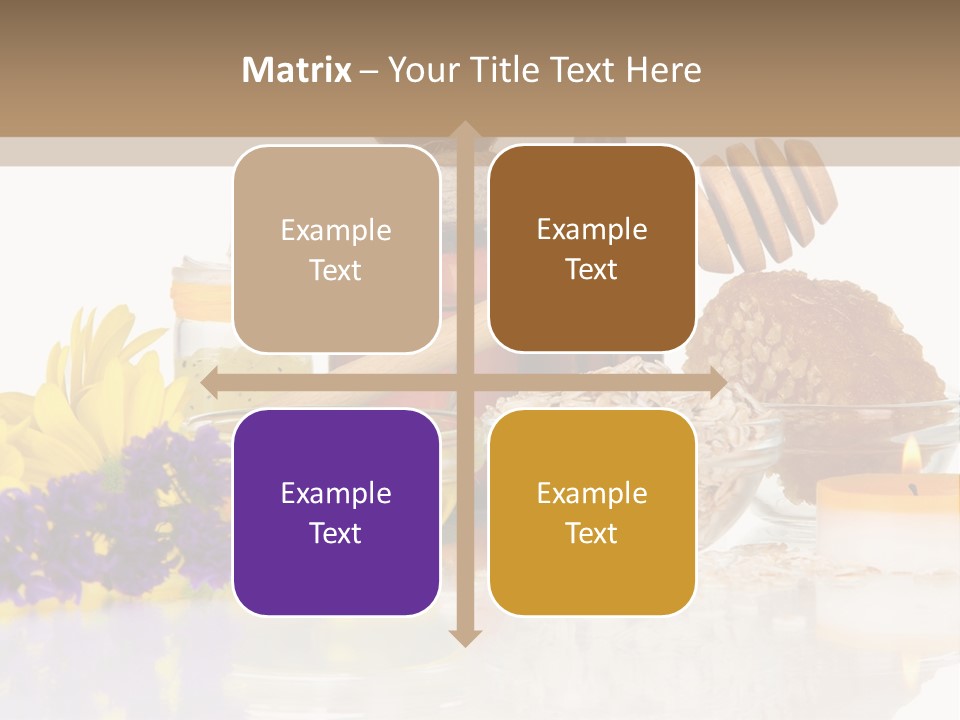 Matrix – Your Title Text Here

Example Text

Example Text

Example Text

Example Text